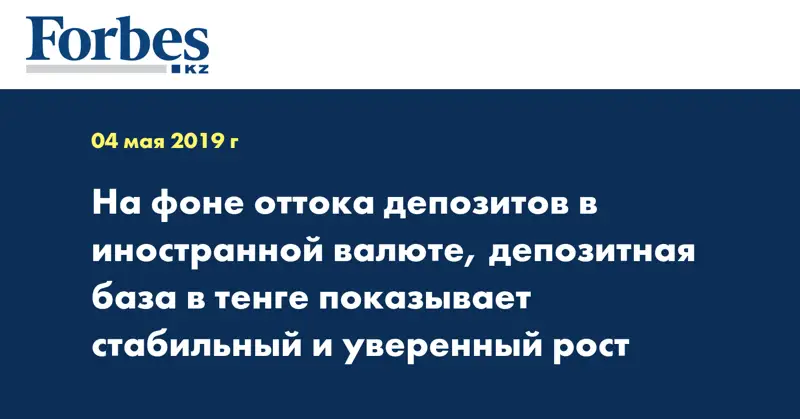 Forbes
KZ

04 мая 2019 г

На фоне оттока депозитов в иностранной валюте, депозитная база в тенге показывает стабильный и уверенный рост